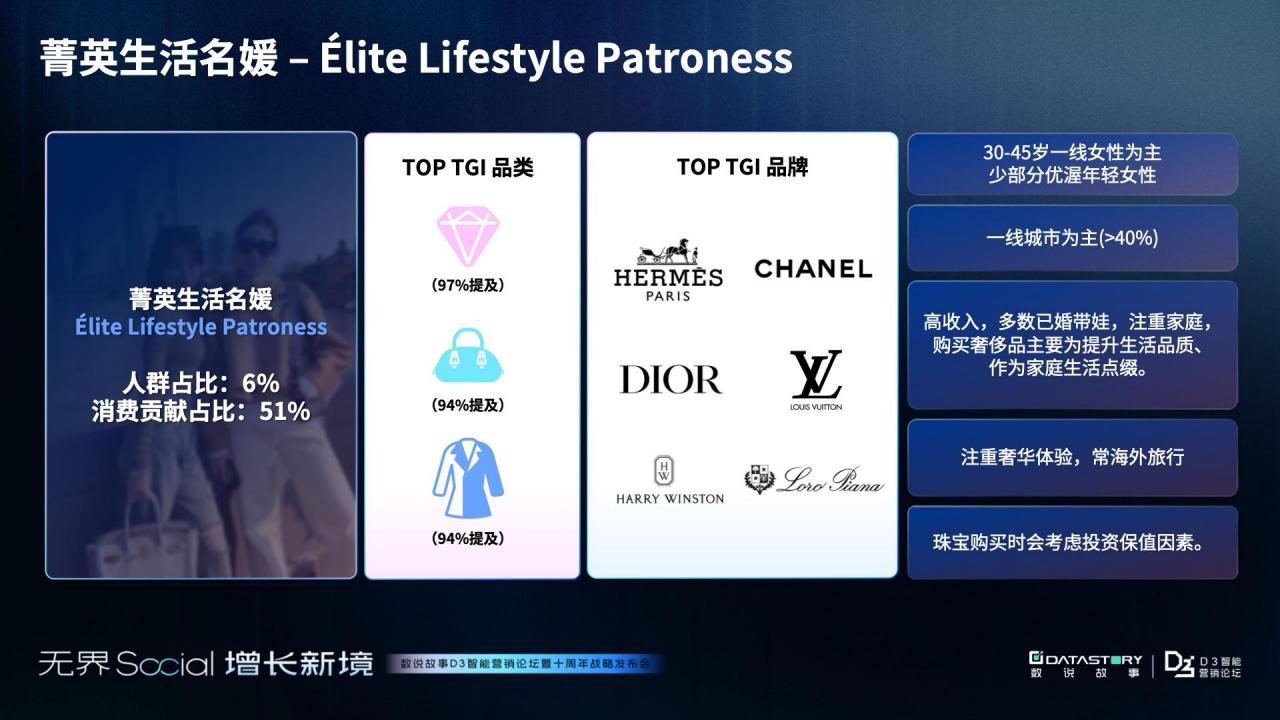 菁英生活名媛 – Élite Lifestyle Patroness

菁英生活名媛
Élite Lifestyle Patroness

人群占比：6%
消费贡献占比：51%

TOP TGI 品类

(97%提及)

(94%提及)

(94%提及)

TOP TGI 品牌

HERMÈS PARIS

CHANEL

DIOR

LV LOUIS VUITTON

HW HARRY WINSTON

Loro Piana

30-45岁一线女性为主
少部分优渥年轻女性

一线城市为主(>40%)

高收入，多数已婚带娃，注重家庭，购买奢侈品主要为提升生活品质、作为家庭生活点缀。

注重奢华体验，常海外旅行

珠宝购买时会考虑投资保值因素。

无界 Social 增长新境

数说故事D3智能营销论坛暨十周年战略发布会

DATASTORY 数说故事

D3 D3智能营销论坛